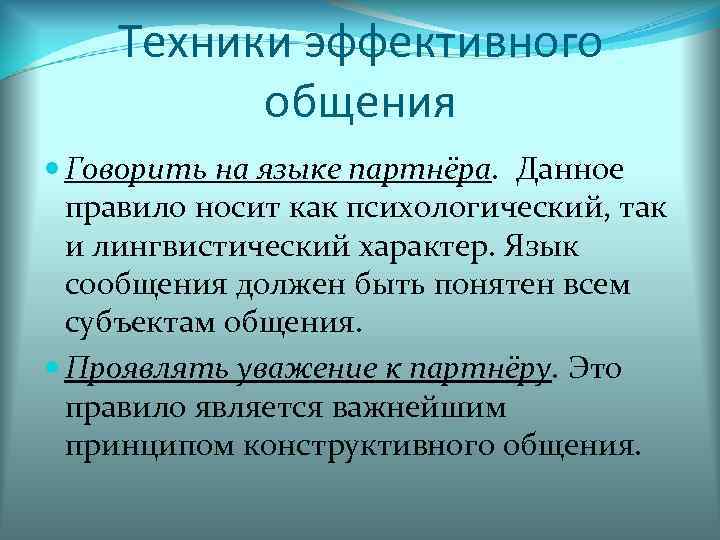 Техники эффективного общения

Говорить на языке партнёра. Данное правило носит как психологический, так и лингвистический характер. Язык сообщения должен быть понятен всем субъектам общения.

Проявлять уважение к партнёру. Это правило является важнейшим принципом конструктивного общения.